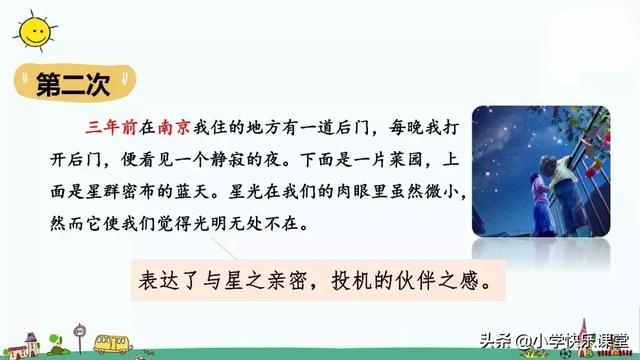 第二次

三年前在南京我住的地方有一道后门，每晚我打开后门，便看见一个静寂的夜。下面是一片菜园，上面是星群密布的蓝天。星光在我们的肉眼里虽然微小，然而它使我们觉得光明无处不在。

表达了与星之亲密，投机的伙伴之感。

头条 @小学快乐课堂